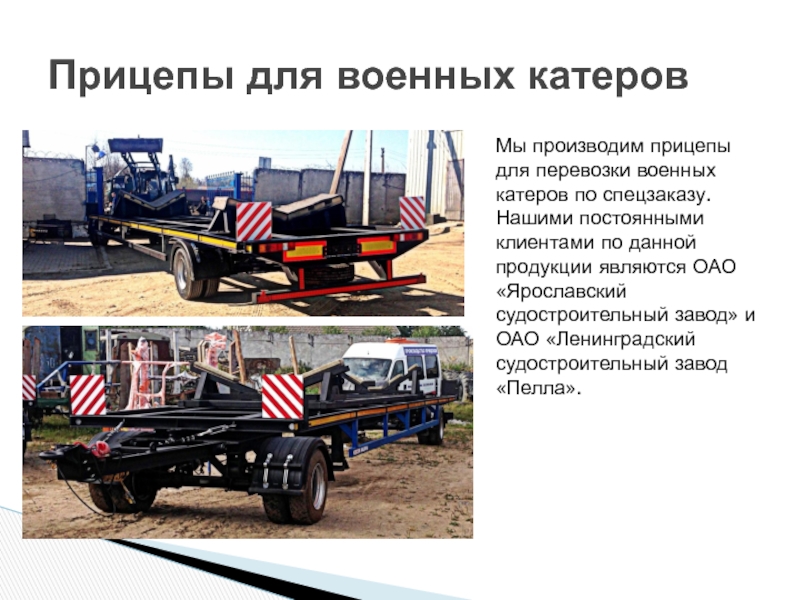 Прицепы для военных катеров

Мы производим прицепы для перевозки военных катеров по спецзаказу. Нашими постоянными клиентами по данной продукции являются ОАО «Ярославский судостроительный завод» и ОАО «Ленинградский судостроительный завод «Пелла».